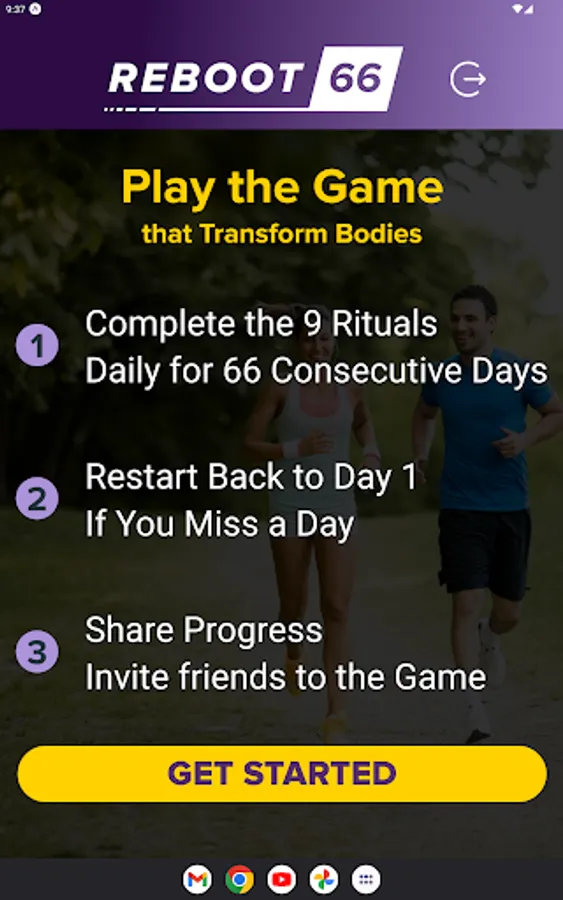 9:37

REBOOT 66

Play the Game
that Transform Bodies

1 Complete the 9 Rituals
Daily for 66 Consecutive Days

2 Restart Back to Day 1
If You Miss a Day

3 Share Progress
Invite friends to the Game

GET STARTED